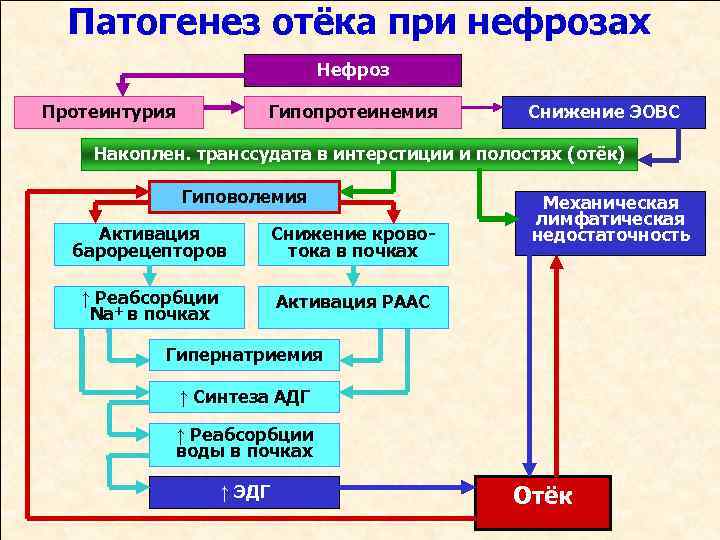 Патогенез отёка при нефрозах

Нефроз

Протеинтурия

Гипопротеинемия

Снижение ЭОВС

Накоплен. транссудата в интерстиции и полостях (отёк)

Гиповолемия

Механическая лимфатическая недостаточность

Активация барорецепторов

Снижение кровотока в почках

↑ Реабсорбции $Na^+$ в почках

Активация РААС

Гипернатриемия

↑ Синтеза АДГ

↑ Реабсорбции воды в почках

↑ ЭДГ

Отёк